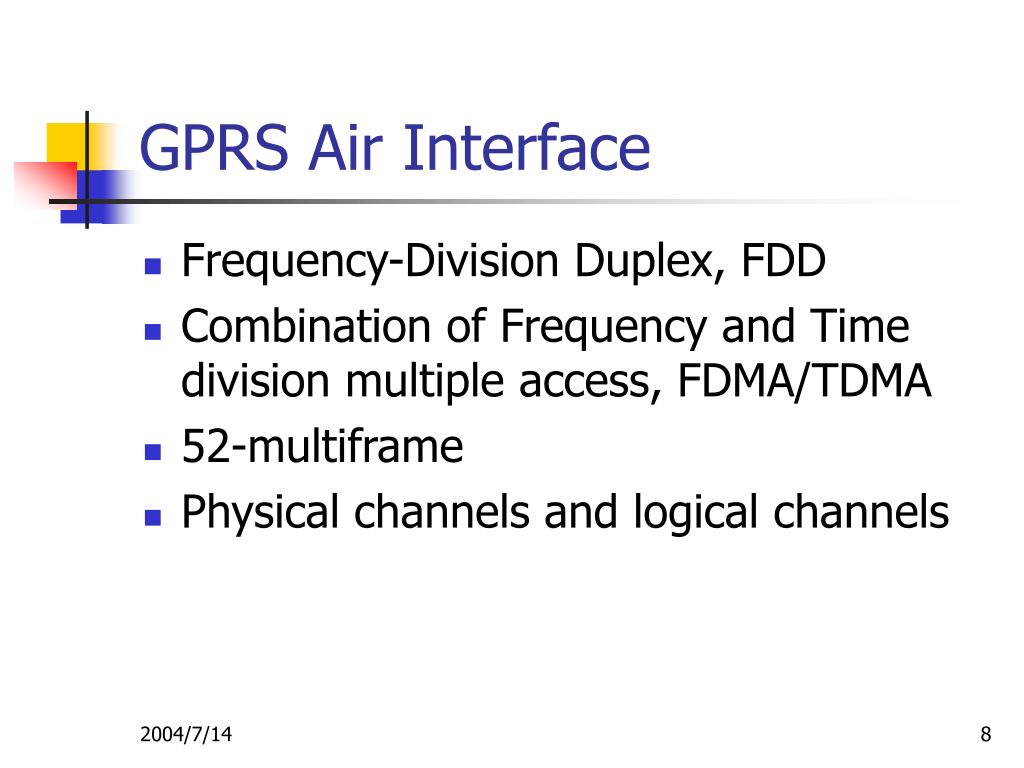 GPRS Air Interface

- Frequency-Division Duplex, FDD
- Combination of Frequency and Time division multiple access, FDMA/TDMA
- 52-multiframe
- Physical channels and logical channels

2004/7/14

8